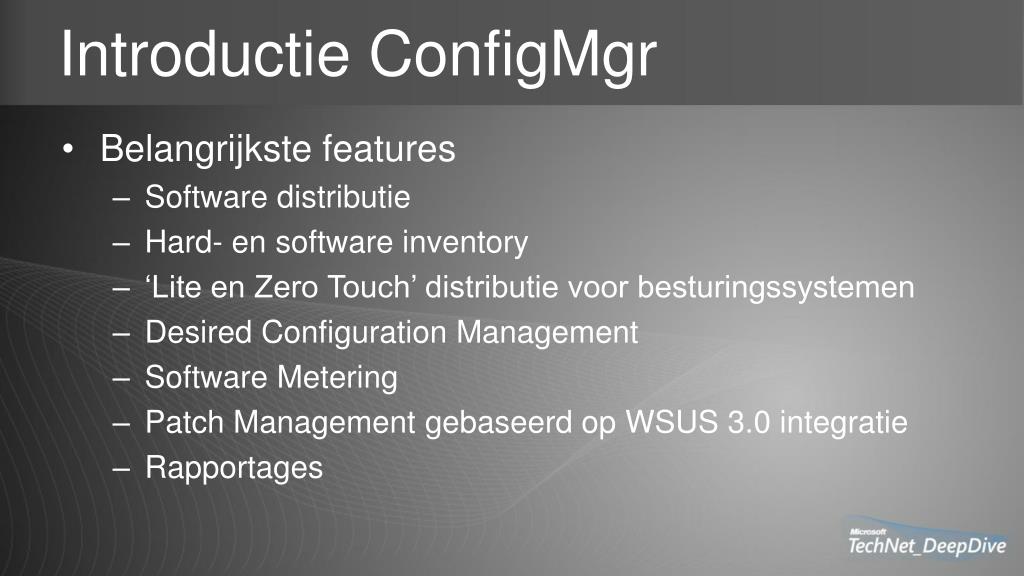 Introductie ConfigMgr

• Belangrijkste features
– Software distributie
– Hard- en software inventory
– ‘Lite en Zero Touch’ distributie voor besturingssystemen
– Desired Configuration Management
– Software Metering
– Patch Management gebaseerd op WSUS 3.0 integratie
– Rapportages

Microsoft TechNet_DeepDive